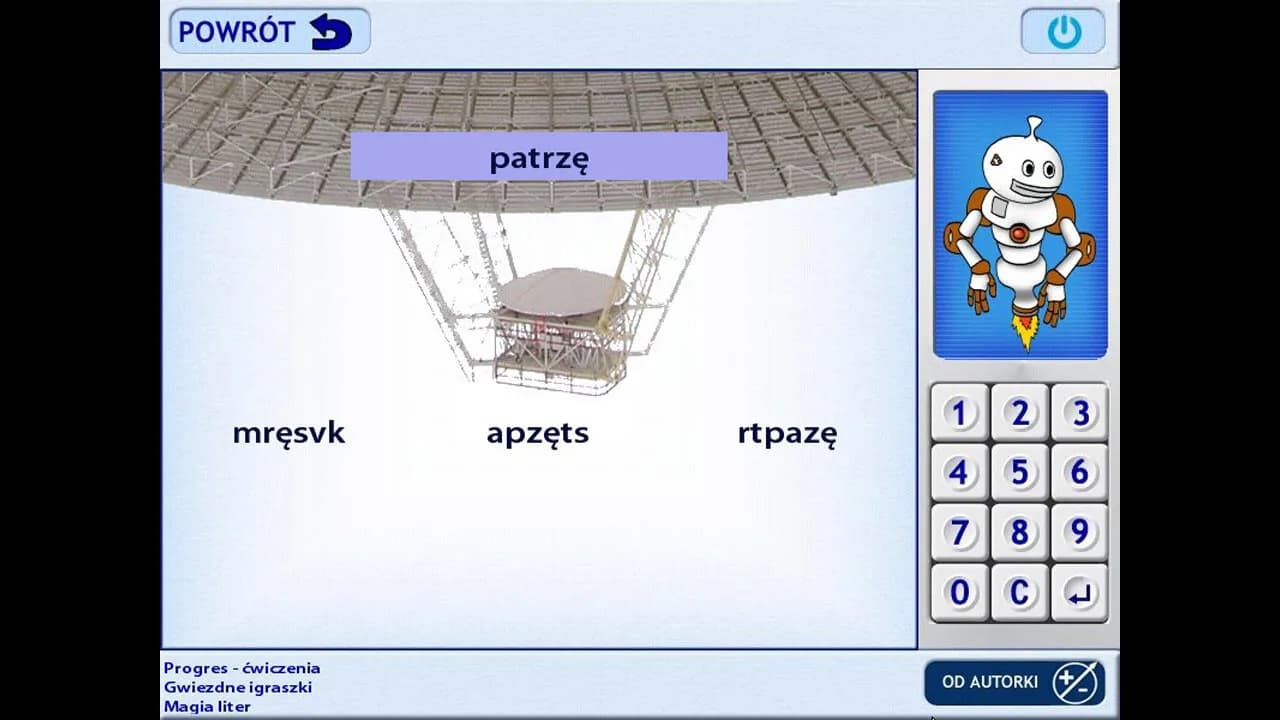 POWRÓT

patrzę

mręsvk apzęts rtpazę

1 2 3
4 5 6
7 8 9
0 C

Progres - ćwiczenia
Gwiezdne igraszki
Magia liter

OD AUTORKI